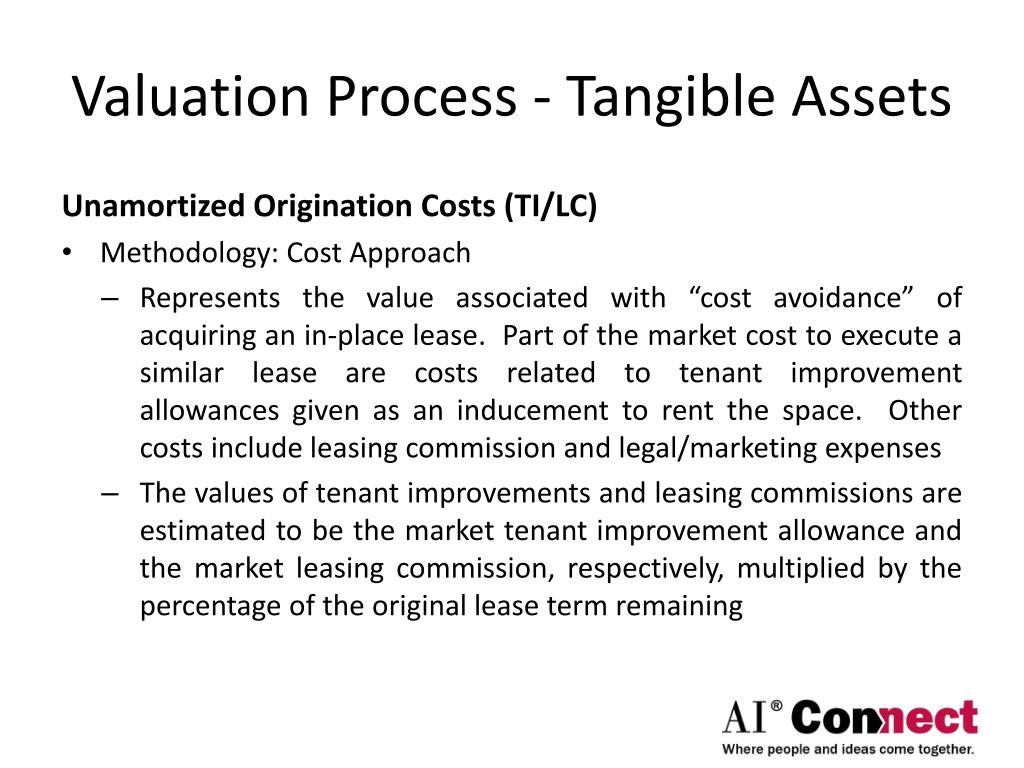 Valuation Process - Tangible Assets

Unamortized Origination Costs (TI/LC)

• Methodology: Cost Approach

– Represents the value associated with “cost avoidance” of acquiring an in-place lease. Part of the market cost to execute a similar lease are costs related to tenant improvement allowances given as an inducement to rent the space. Other costs include leasing commission and legal/marketing expenses

– The values of tenant improvements and leasing commissions are estimated to be the market tenant improvement allowance and the market leasing commission, respectively, multiplied by the percentage of the original lease term remaining

AI® Connect
Where people and ideas come together.